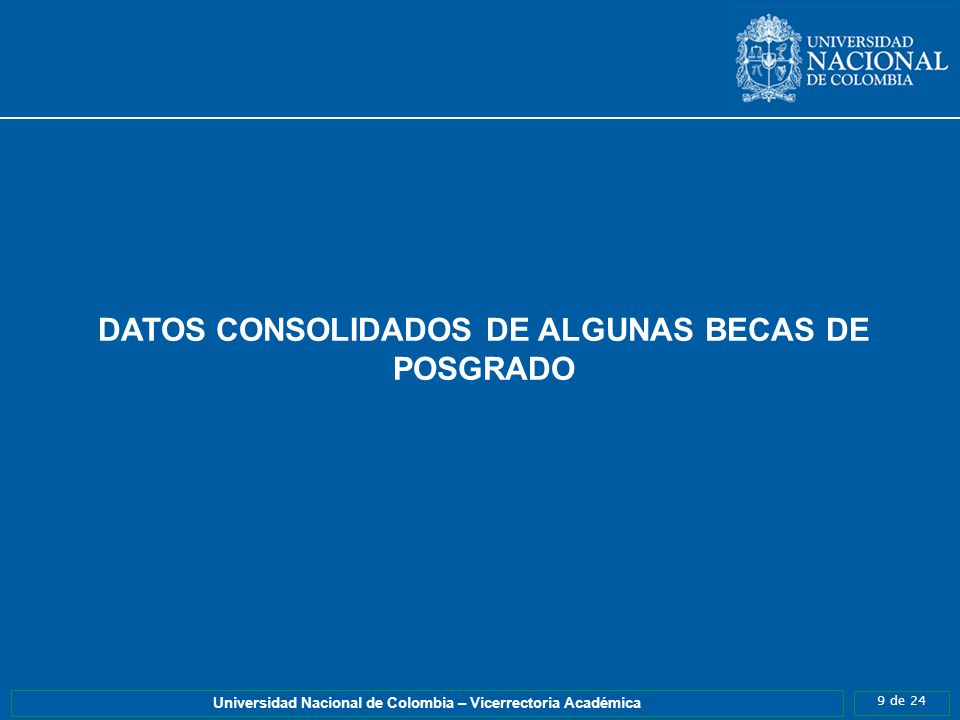 UNIVERSIDAD
NACIONAL
DE COLOMBIA

DATOS CONSOLIDADOS DE ALGUNAS BECAS DE POSGRADO

Universidad Nacional de Colombia – Vicerrectoria Académica

9 de 24